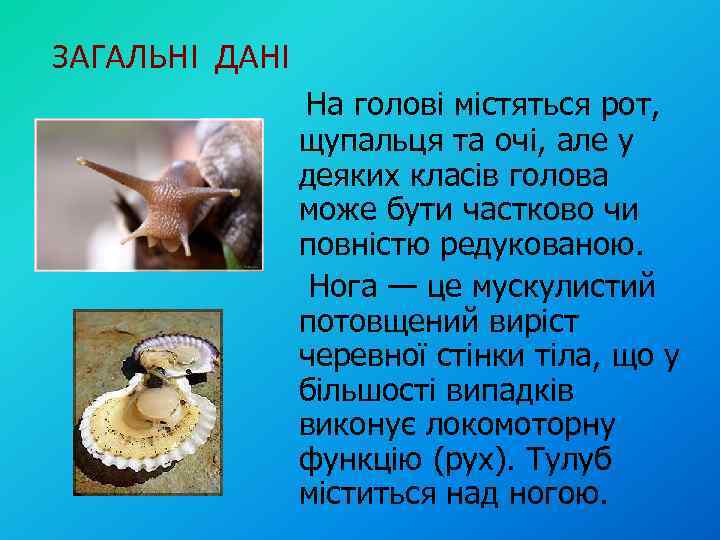 ЗАГАЛЬНІ ДАНІ

На голові містяться рот, щупальця та очі, але у деяких класів голова може бути частково чи повністю редукованою.

Нога — це мускулистий потовщений виріст черевної стінки тіла, що у більшості випадків виконує локомоторну функцію (рух). Тулуб міститься над ногою.